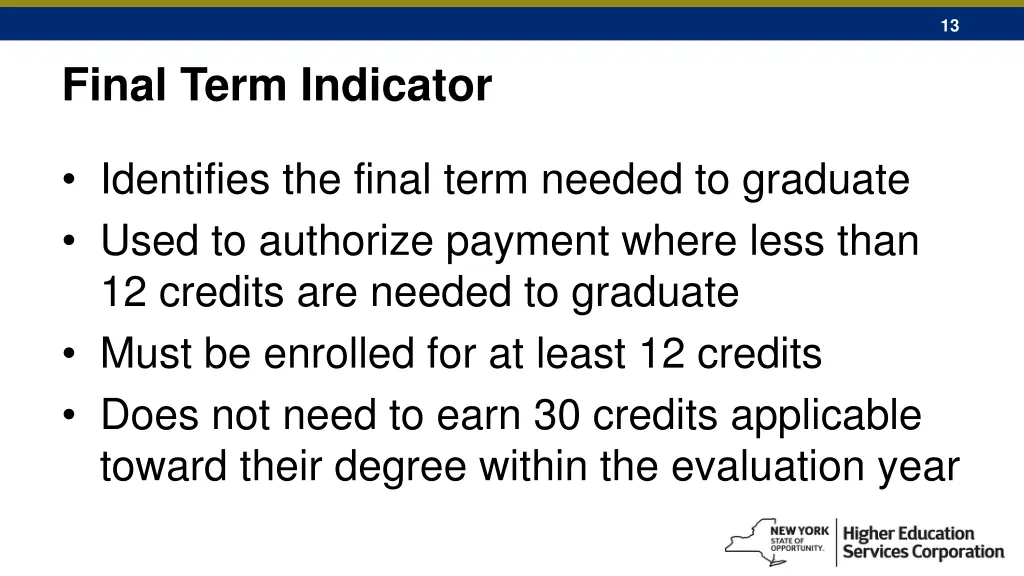 13

Final Term Indicator

• Identifies the final term needed to graduate
• Used to authorize payment where less than 12 credits are needed to graduate
• Must be enrolled for at least 12 credits
• Does not need to earn 30 credits applicable toward their degree within the evaluation year

NEW YORK STATE OF OPPORTUNITY. Higher Education Services Corporation